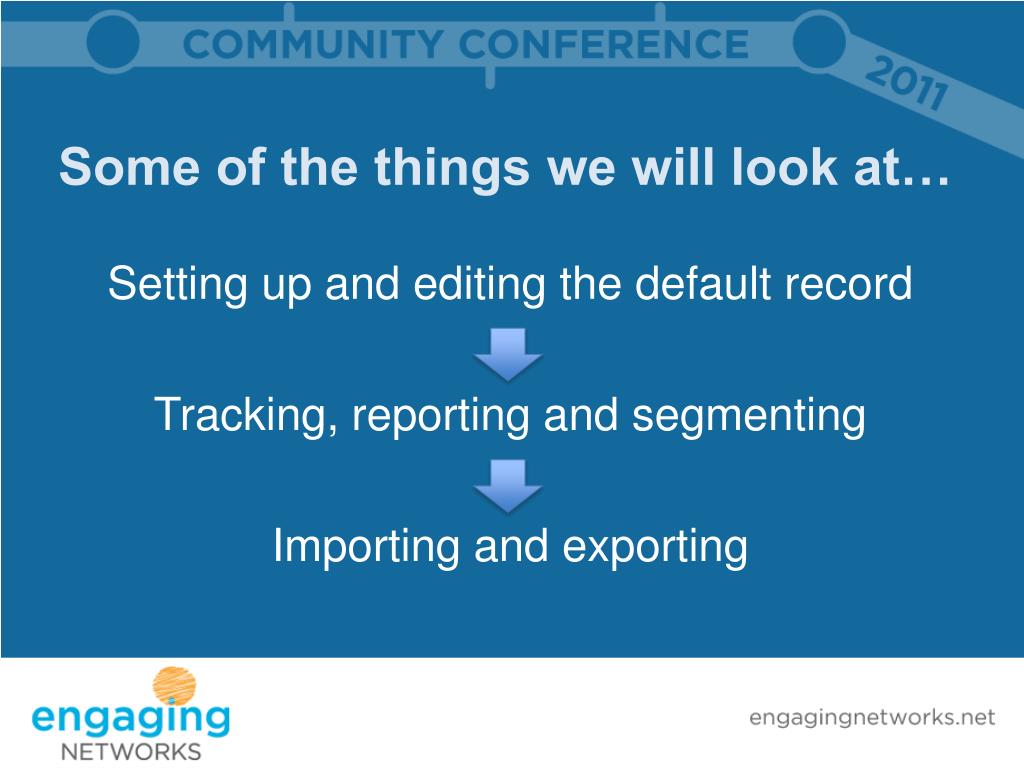 COMMUNITY CONFERENCE 2011

Some of the things we will look at…

Setting up and editing the default record

Tracking, reporting and segmenting

Importing and exporting

engaging NETWORKS

engagingnetworks.net